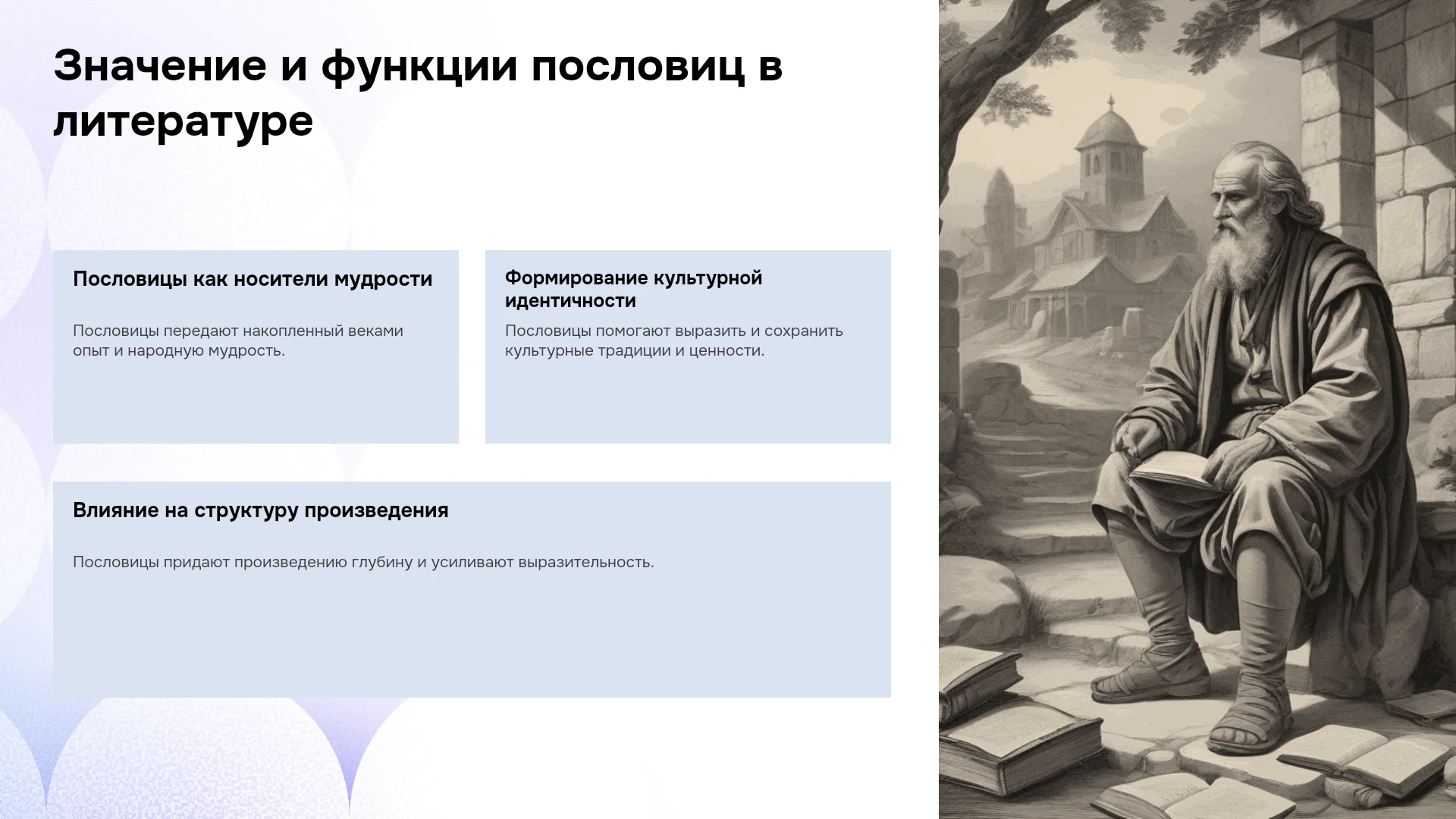 Значение и функции пословиц в литературе

Пословицы как носители мудрости

Пословицы передают накопленный веками опыт и народную мудрость.

Формирование культурной идентичности

Пословицы помогают выразить и сохранить культурные традиции и ценности.

Влияние на структуру произведения

Пословицы придают произведению глубину и усиливают выразительность.